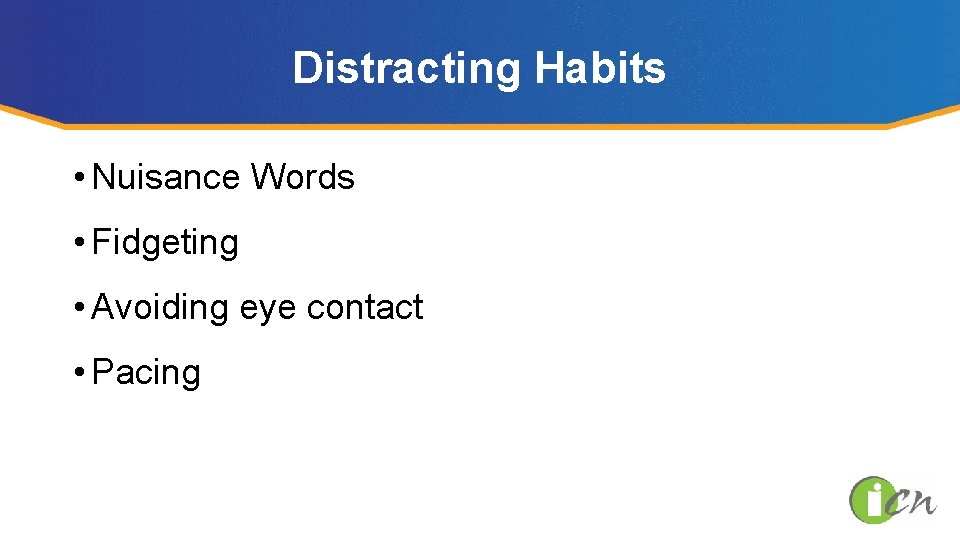 Distracting Habits

• Nuisance Words

• Fidgeting

• Avoiding eye contact

• Pacing

iCN